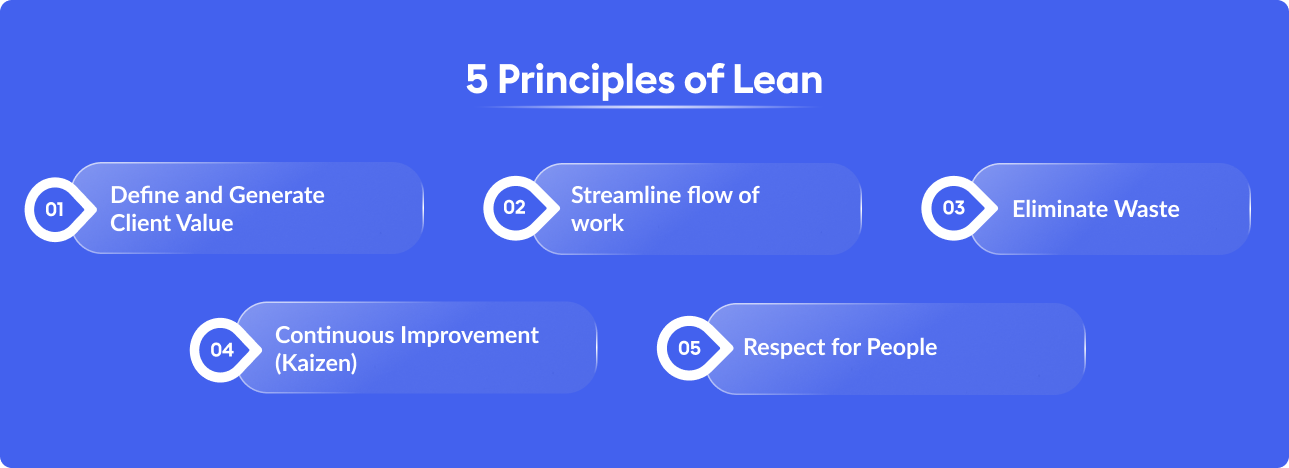 5 Principles of Lean

01 Define and Generate Client Value

02 Streamline flow of work

03 Eliminate Waste

04 Continuous Improvement (Kaizen)

05 Respect for People